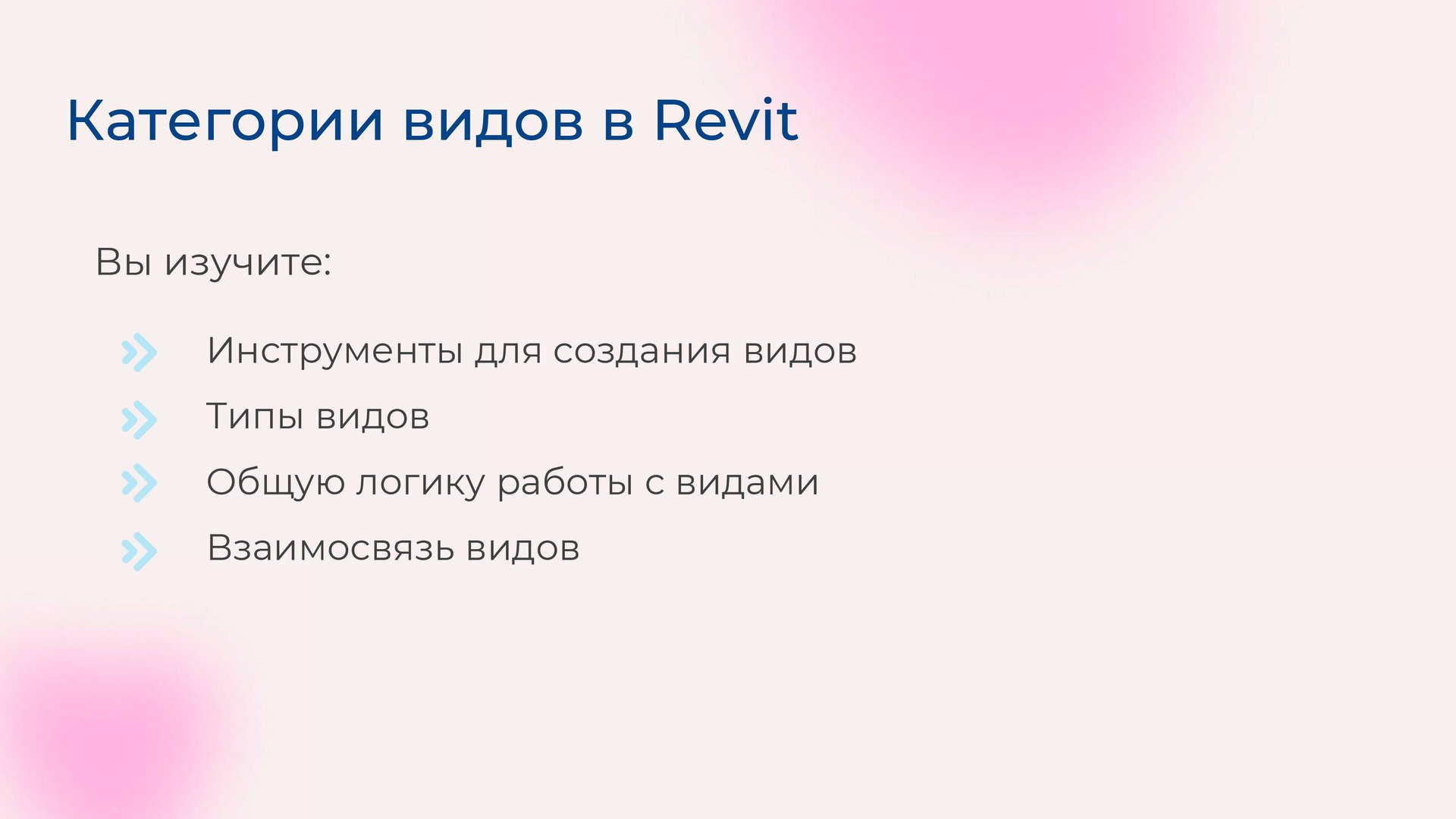 Категории видов в Revit

Вы изучите:

Инструменты для создания видов

Типы видов

Общую логику работы с видами

Взаимосвязь видов